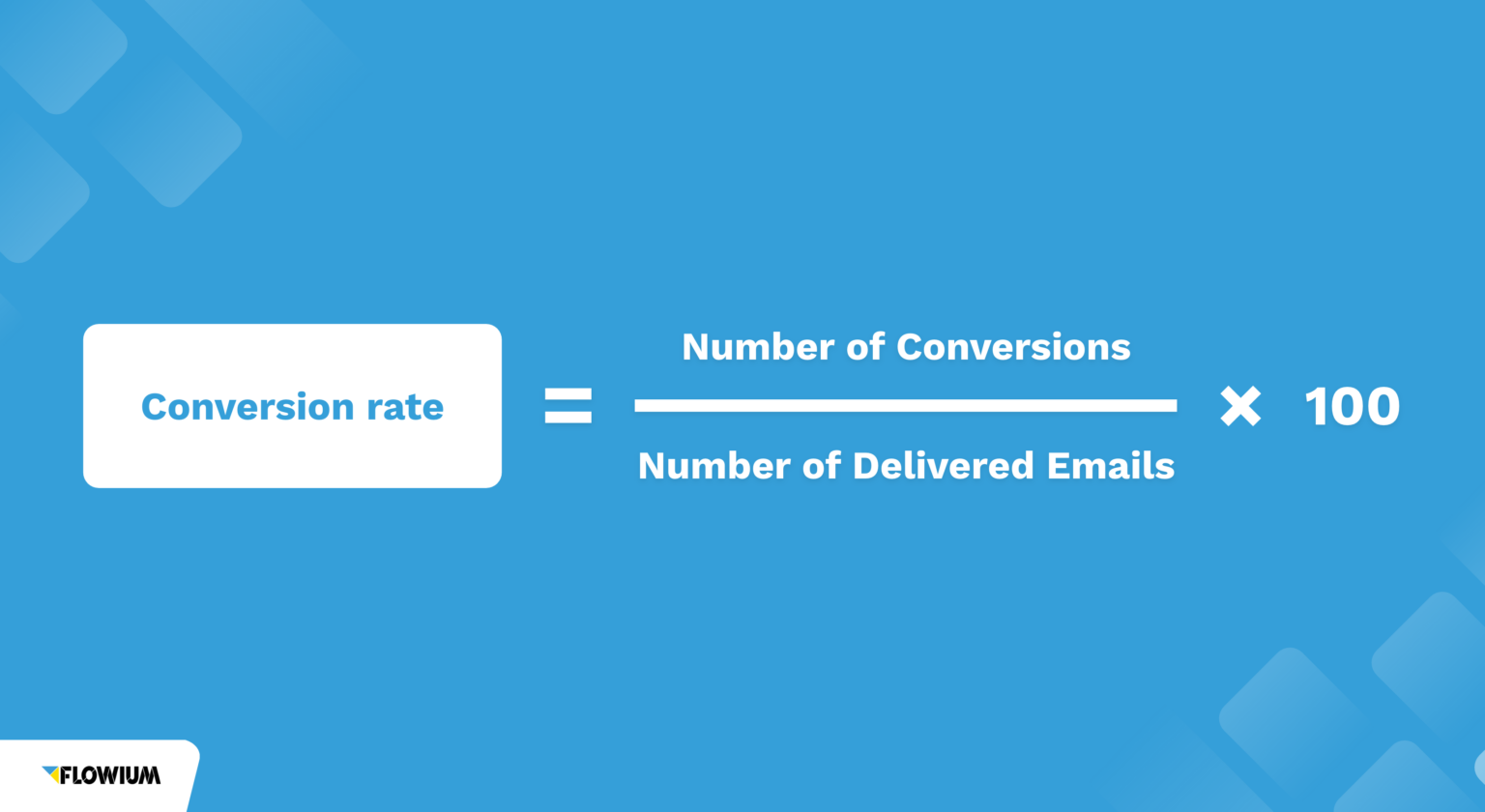 $\text{Conversion rate} = \frac{\text{Number of Conversions}}{\text{Number of Delivered Emails}} \times 100$

FLOWIUM